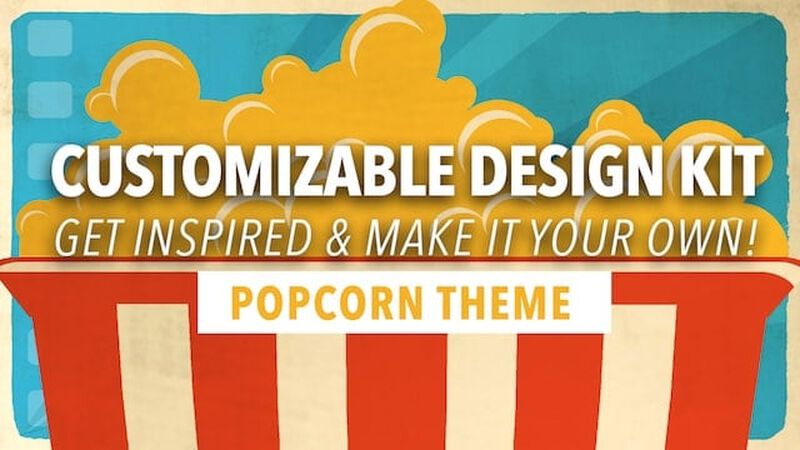 CUSTOMIZABLE DESIGN KIT
GET INSPIRED & MAKE IT YOUR OWN!
POPCORN THEME